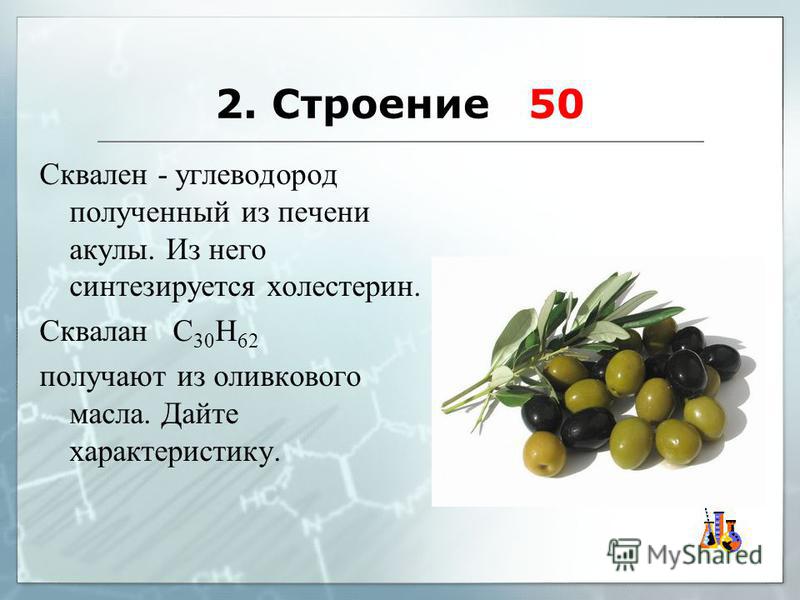 2. Строение 50

Сквален - углеводород полученный из печени акулы. Из него синтезируется холестерин.

Сквалан $C_{30}H_{62}$

получают из оливкового масла. Дайте характеристику.

MyShared